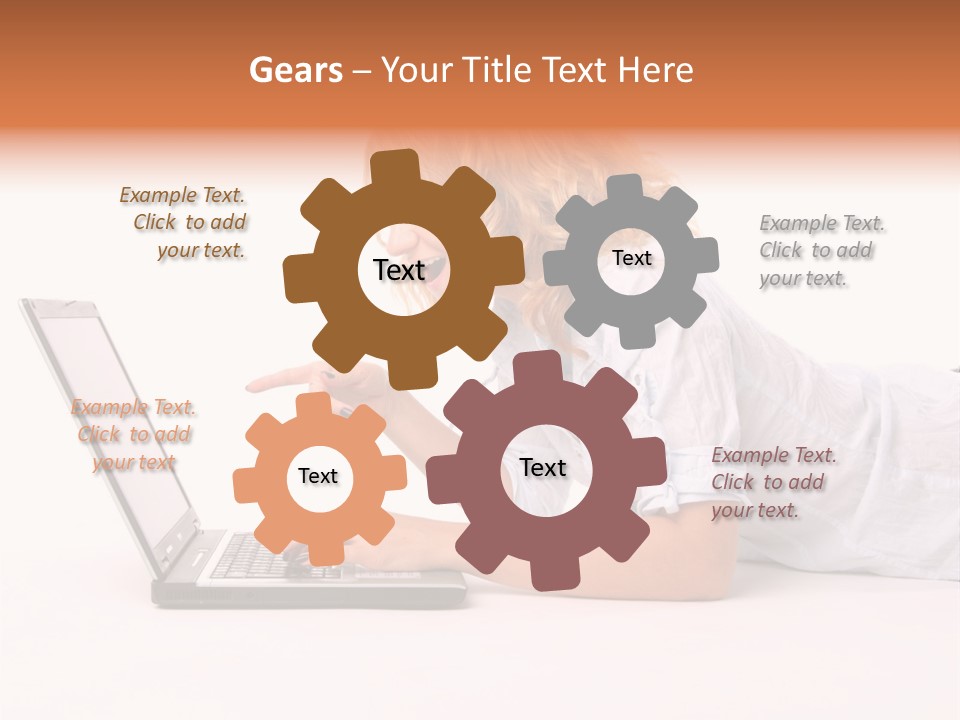 Gears – Your Title Text Here

Example Text. Click to add your text.

Text

Text

Example Text. Click to add your text.

Example Text. Click to add your text

Text

Text

Example Text. Click to add your text.